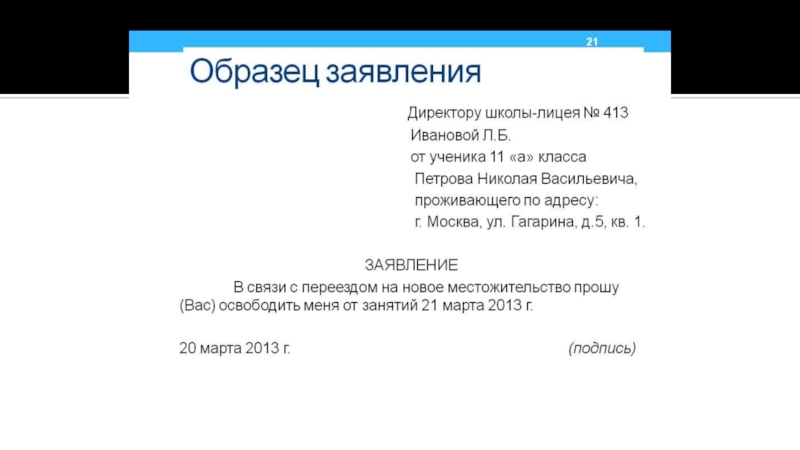 21

Образец заявления

Директору школы-лицея № 413
Ивановой Л.Б.
от ученика 11 «а» класса
Петрова Николая Васильевича,
проживающего по адресу:
г. Москва, ул. Гагарина, д.5, кв. 1.

ЗАЯВЛЕНИЕ

В связи с переездом на новое местожительство прошу (Вас) освободить меня от занятий 21 марта 2013 г.

20 марта 2013 г.

(подпись)